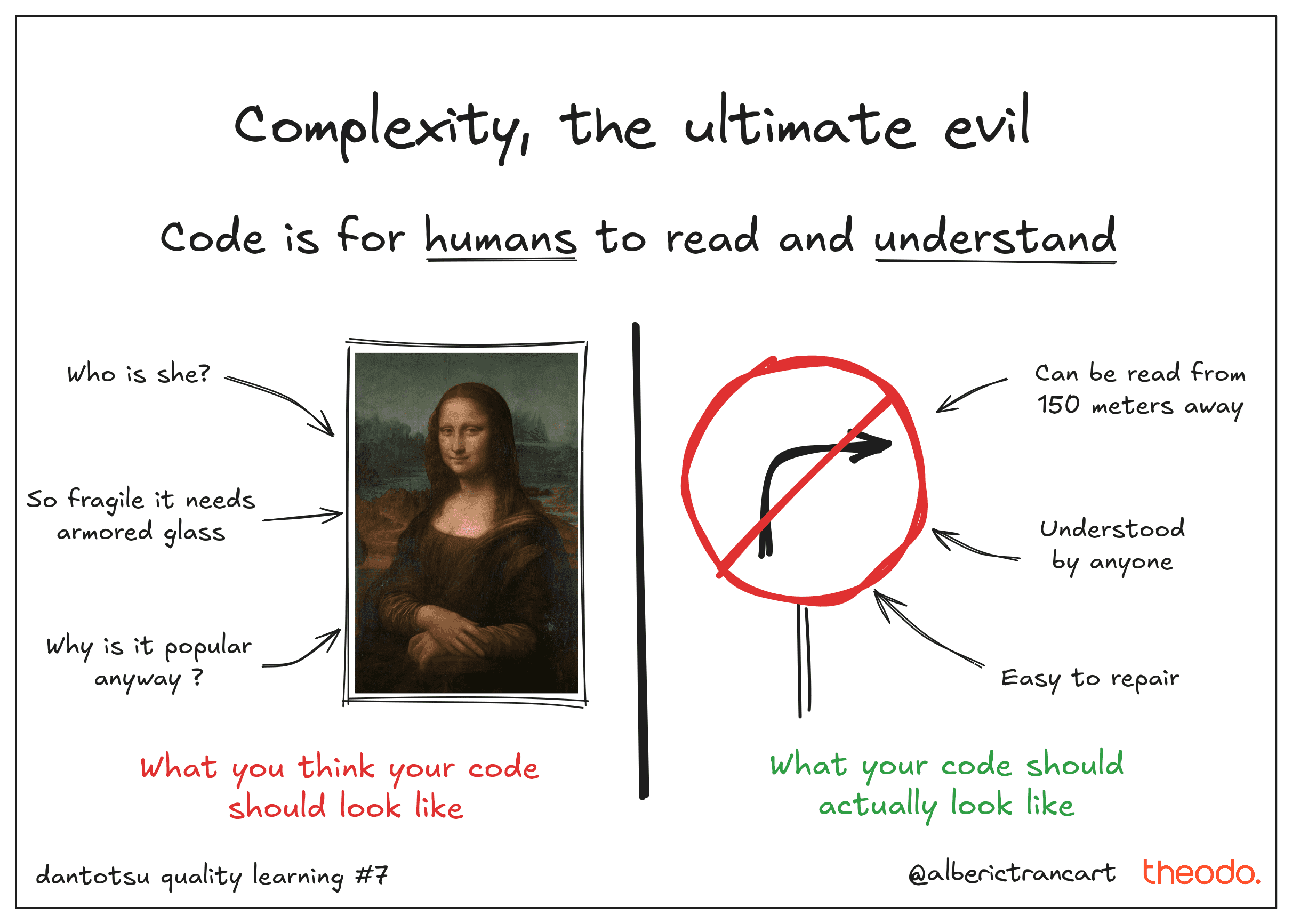 Complexity, the ultimate evil

Code is for humans to read and understand

Who is she?

So fragile it needs armored glass

Why is it popular anyway ?

What you think your code should look like

Can be read from 150 meters away

Understood by anyone

Easy to repair

What your code should actually look like

dantotsu quality learning #7

@alberictrancart theodo.